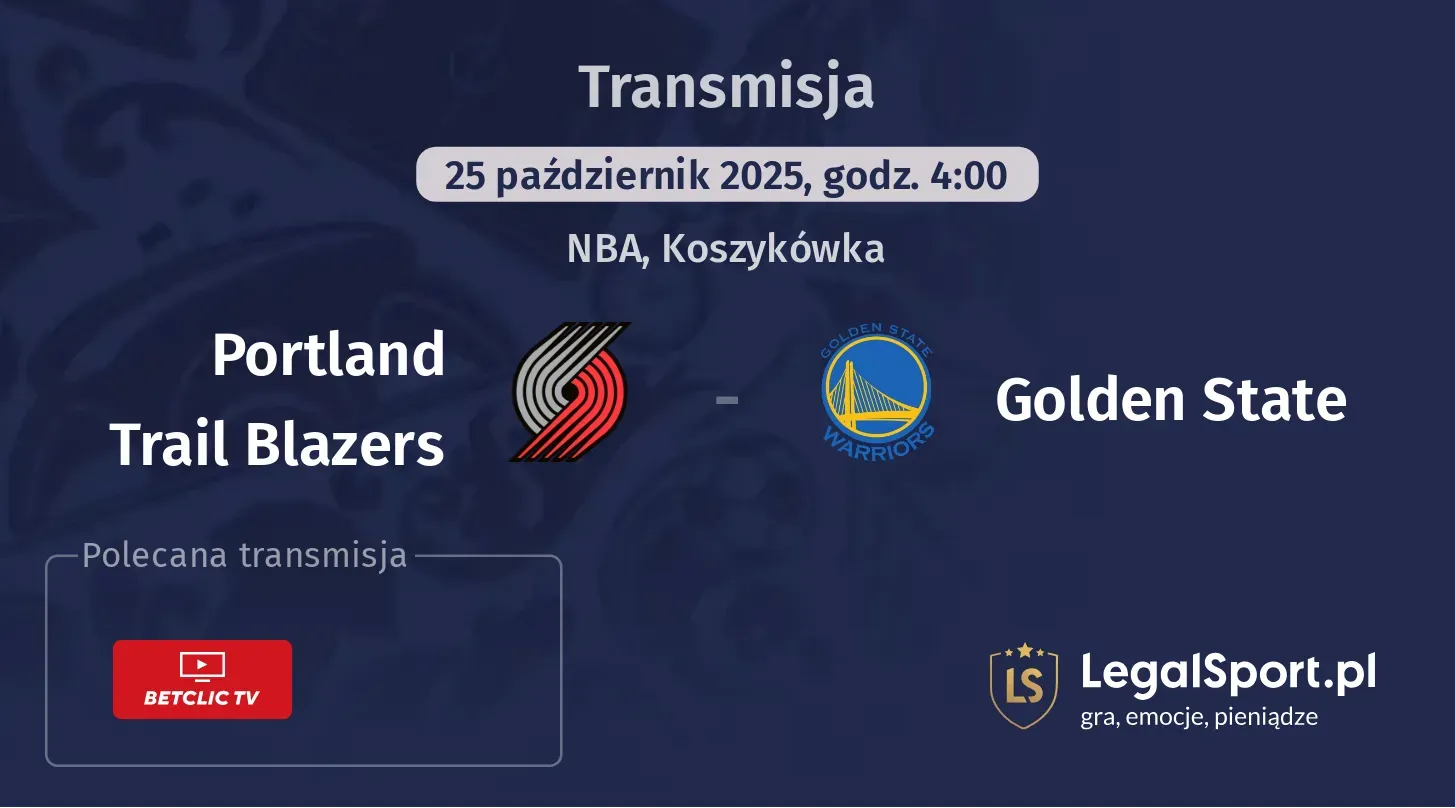 Transmisja

25 październik 2025, godz. 4:00

NBA, Koszykówka

Portland Trail Blazers

-

GOLDEN STATE WARRIORS

Golden State

Polecana transmisja

BETCLIC TV

LS

LegalSport.pl
gra, emocje, pieniądze